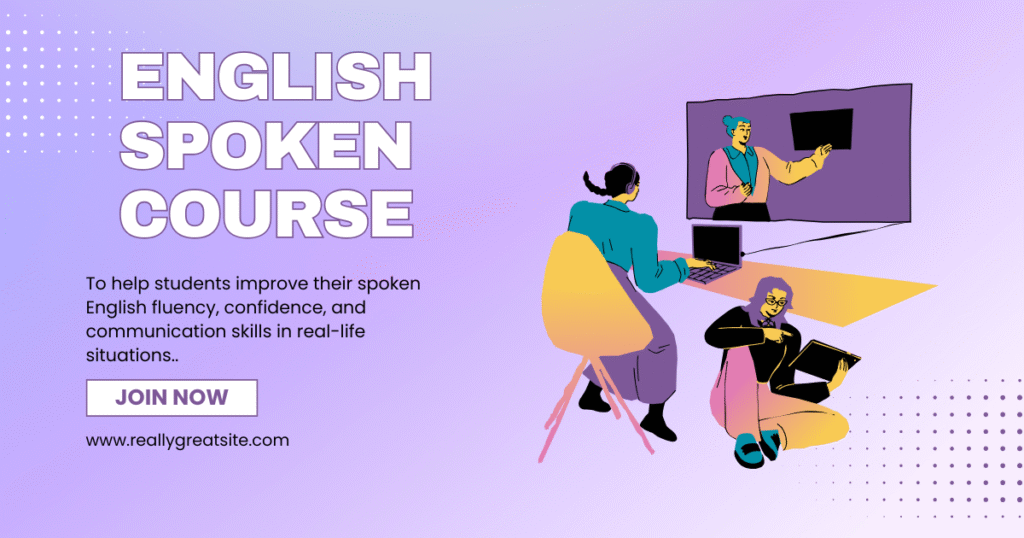 ENGLISH SPOKEN COURSE

To help students improve their spoken English fluency, confidence, and communication skills in real-life situations..

JOIN NOW

www.reallygreatsite.com